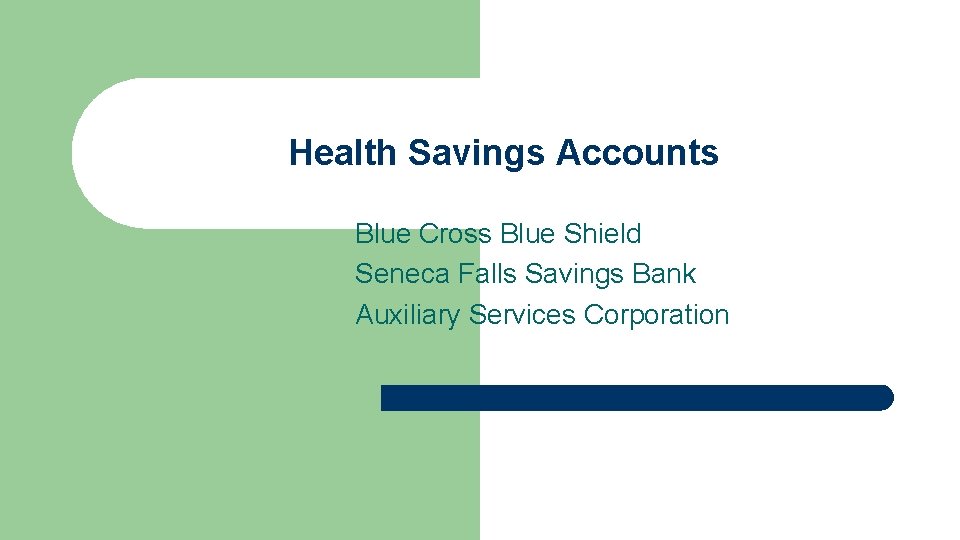 Health Savings Accounts

Blue Cross Blue Shield
Seneca Falls Savings Bank
Auxiliary Services Corporation